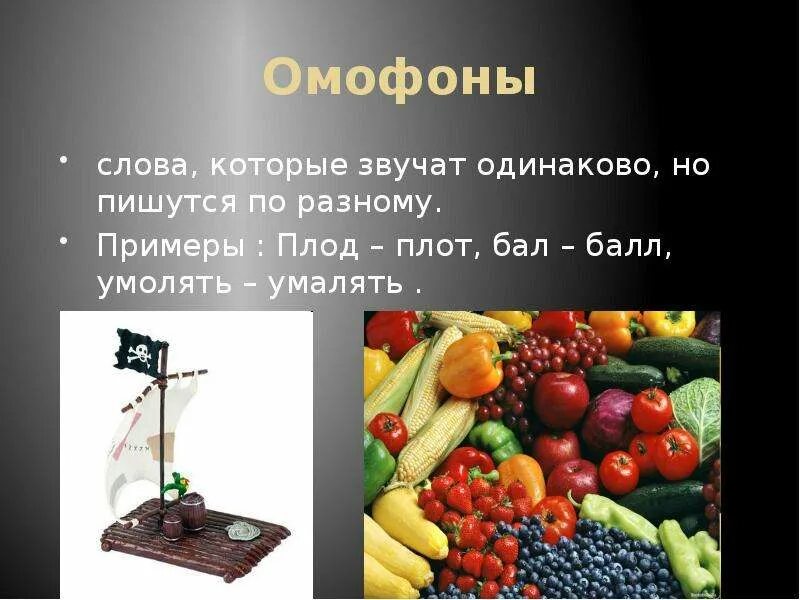 Омофоны

• слова, которые звучат одинаково, но пишутся по разному.

• Примеры : Плод – плот, бал – балл, умолять – умалять .